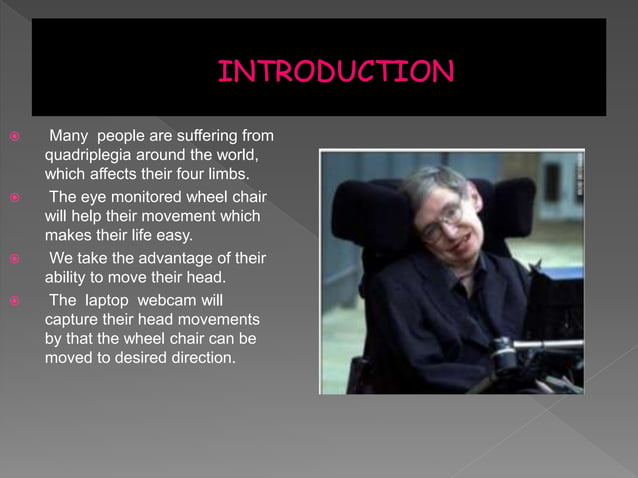 INTRODUCTION

Many people are suffering from quadriplegia around the world, which affects their four limbs.

The eye monitored wheel chair will help their movement which makes their life easy.

We take the advantage of their ability to move their head.

The laptop webcam will capture their head movements by that the wheel chair can be moved to desired direction.